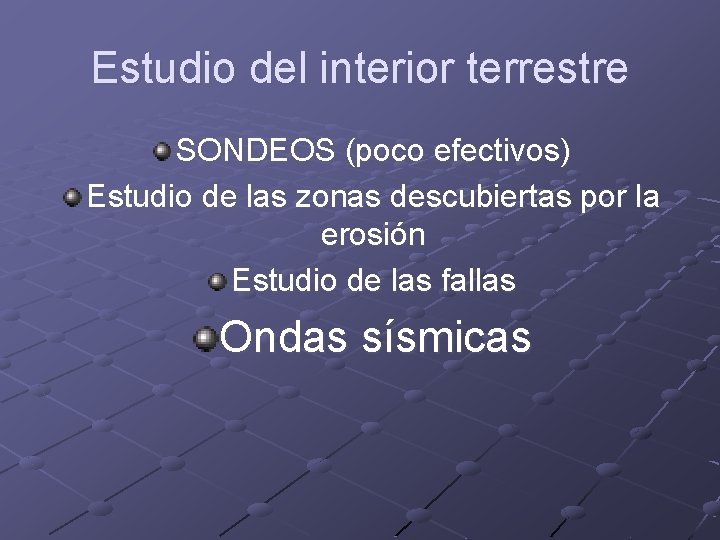 Estudio del interior terrestre

SONDEOS (poco efectivos)

Estudio de las zonas descubiertas por la erosión

Estudio de las fallas

Ondas sísmicas